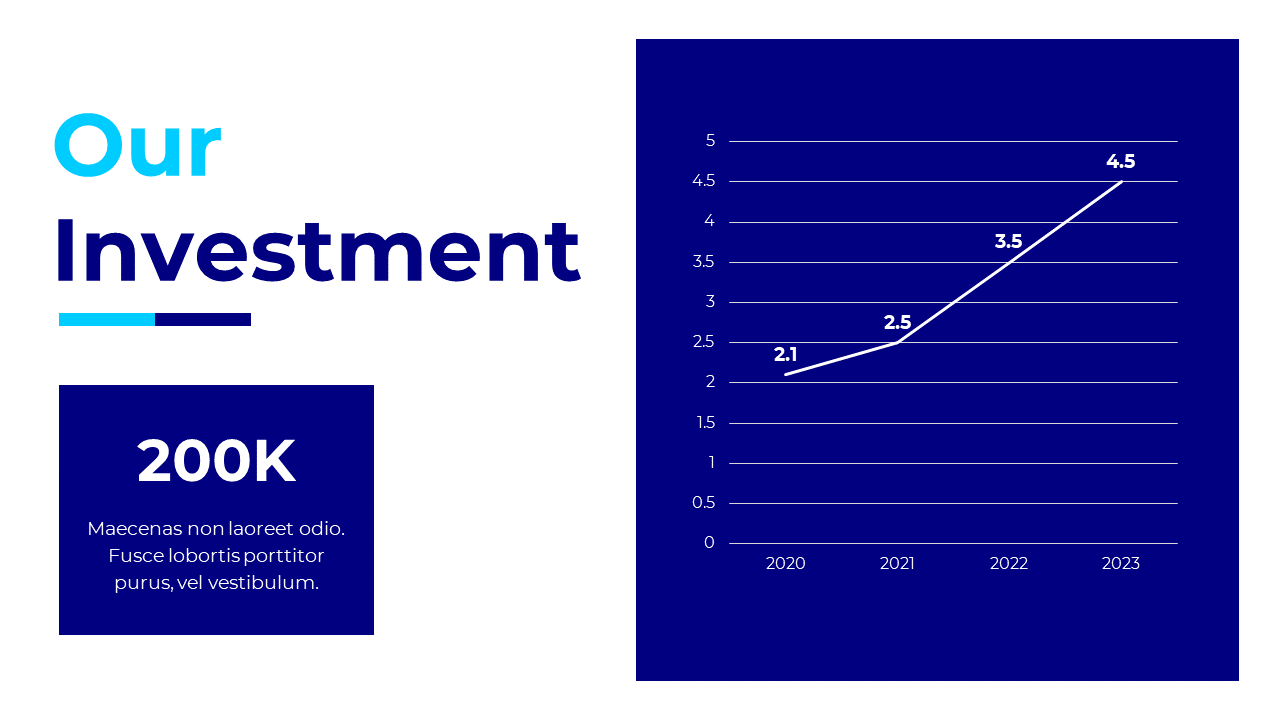 Our
Investment

200K

Maecenas non laoreet odio. Fusce lobortis porttitor purus, vel vestibulum.

5
4.5
4
3.5
3
2.5
2
1.5
1
0.5
0

2.1
2.5
3.5
4.5

2020
2021
2022
2023